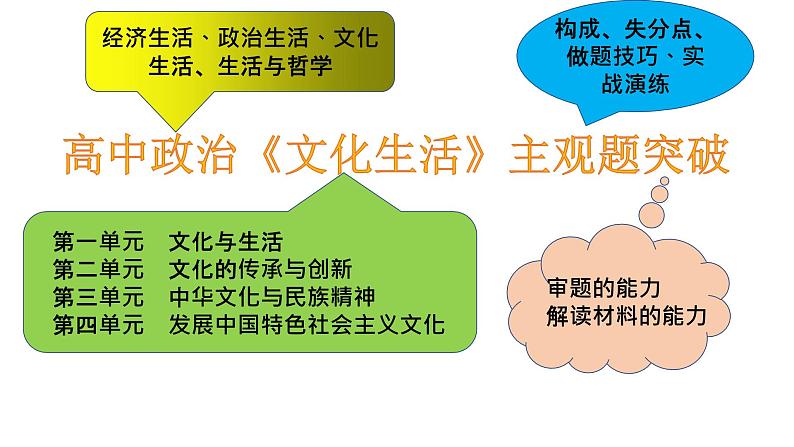 经济生活、政治生活、文化生活、生活与哲学

构成、失分点、做题技巧、实战演练

高中政治《文化生活》主观题突破

第一单元　文化与生活
第二单元　文化的传承与创新
第三单元　中华文化与民族精神
第四单元　发展中国特色社会主义文化

审题的能力
解读材料的能力